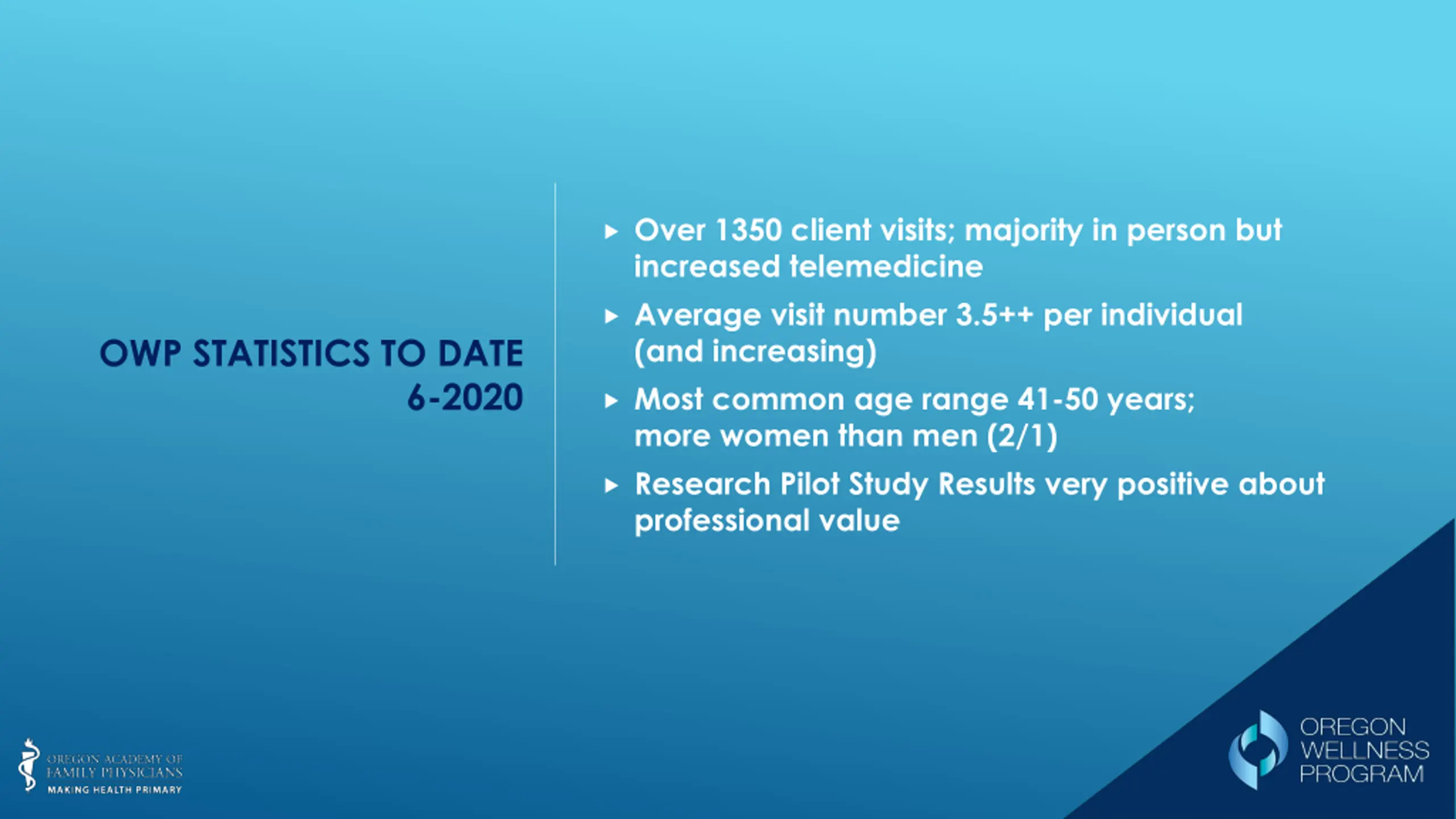 OWP STATISTICS TO DATE
6-2020

▸ Over 1350 client visits; majority in person but increased telemedicine

▸ Average visit number 3.5++ per individual (and increasing)

▸ Most common age range 41-50 years; more women than men (2/1)

▸ Research Pilot Study Results very positive about professional value

OREGON ACADEMY OF FAMILY PHYSICIANS
MAKING HEALTH PRIMARY

OREGON WELLNESS PROGRAM